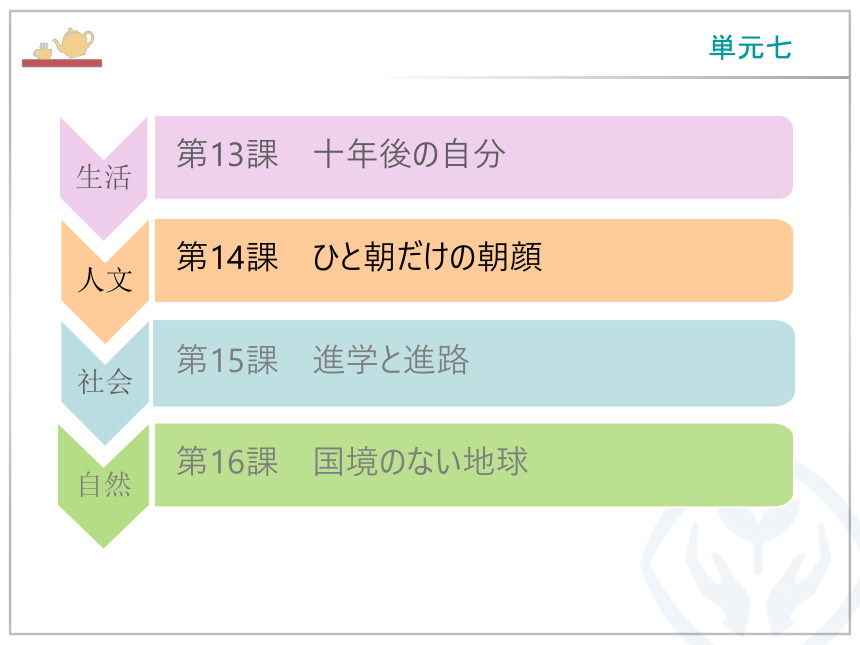 単元七

生活　第13課　十年後の自分

人文　第14課　ひと朝だけの朝顔

社会　第15課　進学と進路

自然　第16課　国境のない地球